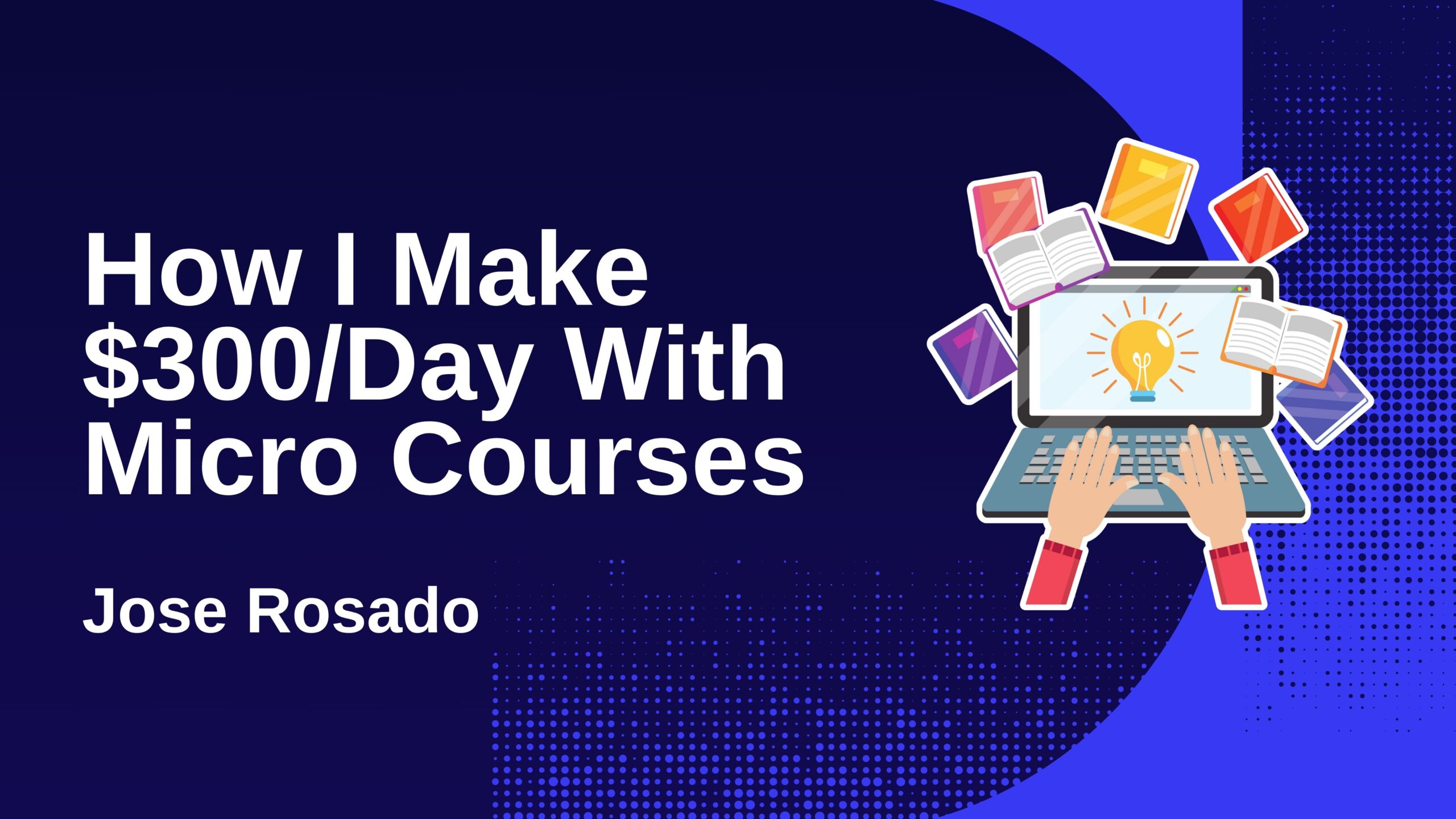 How I Make \$300/Day With Micro Courses

Jose Rosado